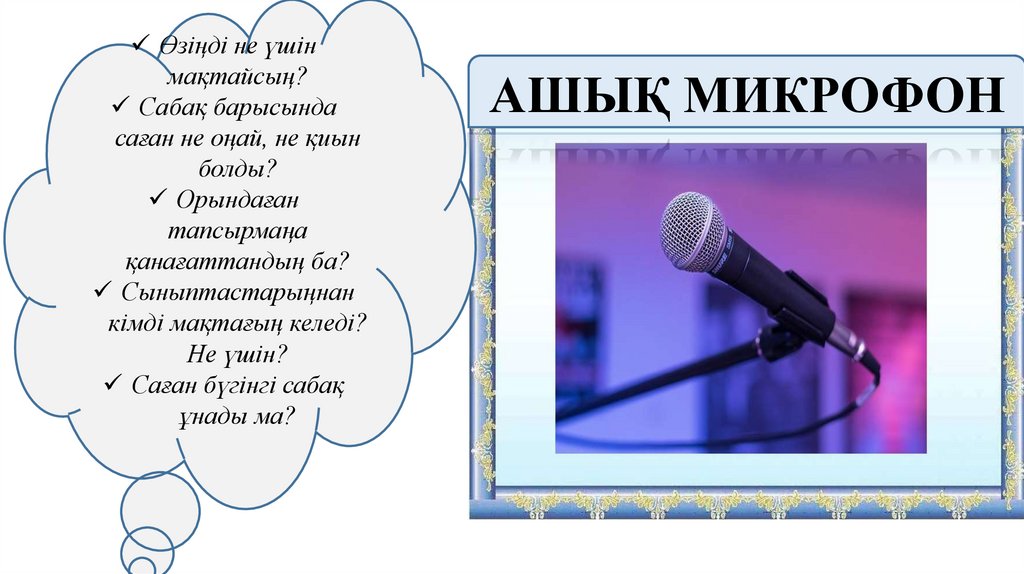 ✓ Өзіңді не үшін мақтайсың?
✓ Сабақ барысында саған не оңай, не қиын болды?
✓ Орындаған тапсырмаңа қанағаттандың ба?
✓ Сыныптастарыңнан кімді мақтағың келеді? Не үшін?
✓ Саған бүгінгі сабақ ұнады ма?

АШЫҚ МИКРОФОН